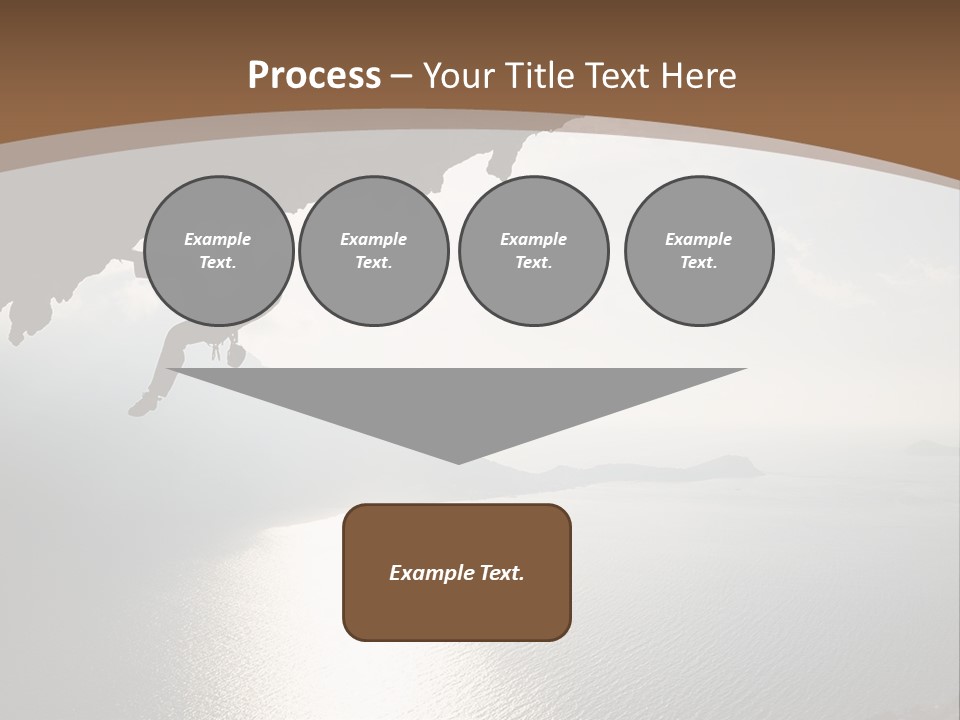 Process – Your Title Text Here

Example Text.

Example Text.

Example Text.

Example Text.

Example Text.